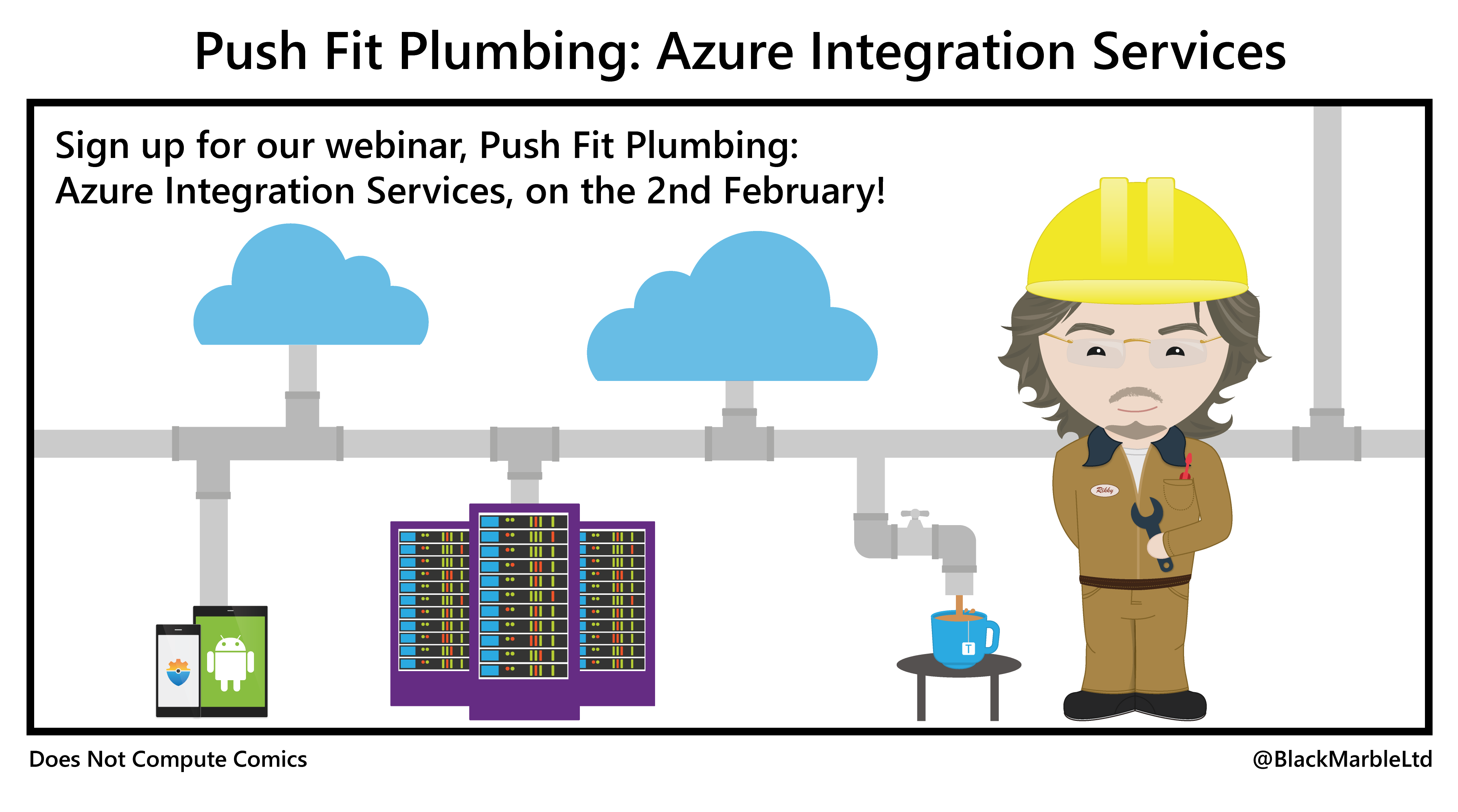 Push Fit Plumbing: Azure Integration Services

Sign up for our webinar, Push Fit Plumbing: Azure Integration Services, on the 2nd February!

Rikky

T

Does Not Compute Comics

@BlackMarbleLtd